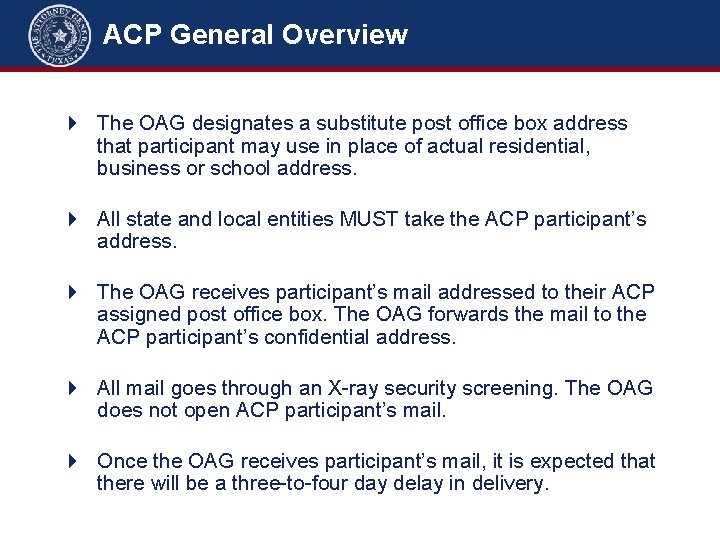 THE ATTORNEY GENERAL TEXAS

ACP General Overview

The OAG designates a substitute post office box address that participant may use in place of actual residential, business or school address.

All state and local entities MUST take the ACP participant's address.

The OAG receives participant's mail addressed to their ACP assigned post office box. The OAG forwards the mail to the ACP participant's confidential address.

All mail goes through an X-ray security screening. The OAG does not open ACP participant's mail.

Once the OAG receives participant's mail, it is expected that there will be a three-to-four day delay in delivery.